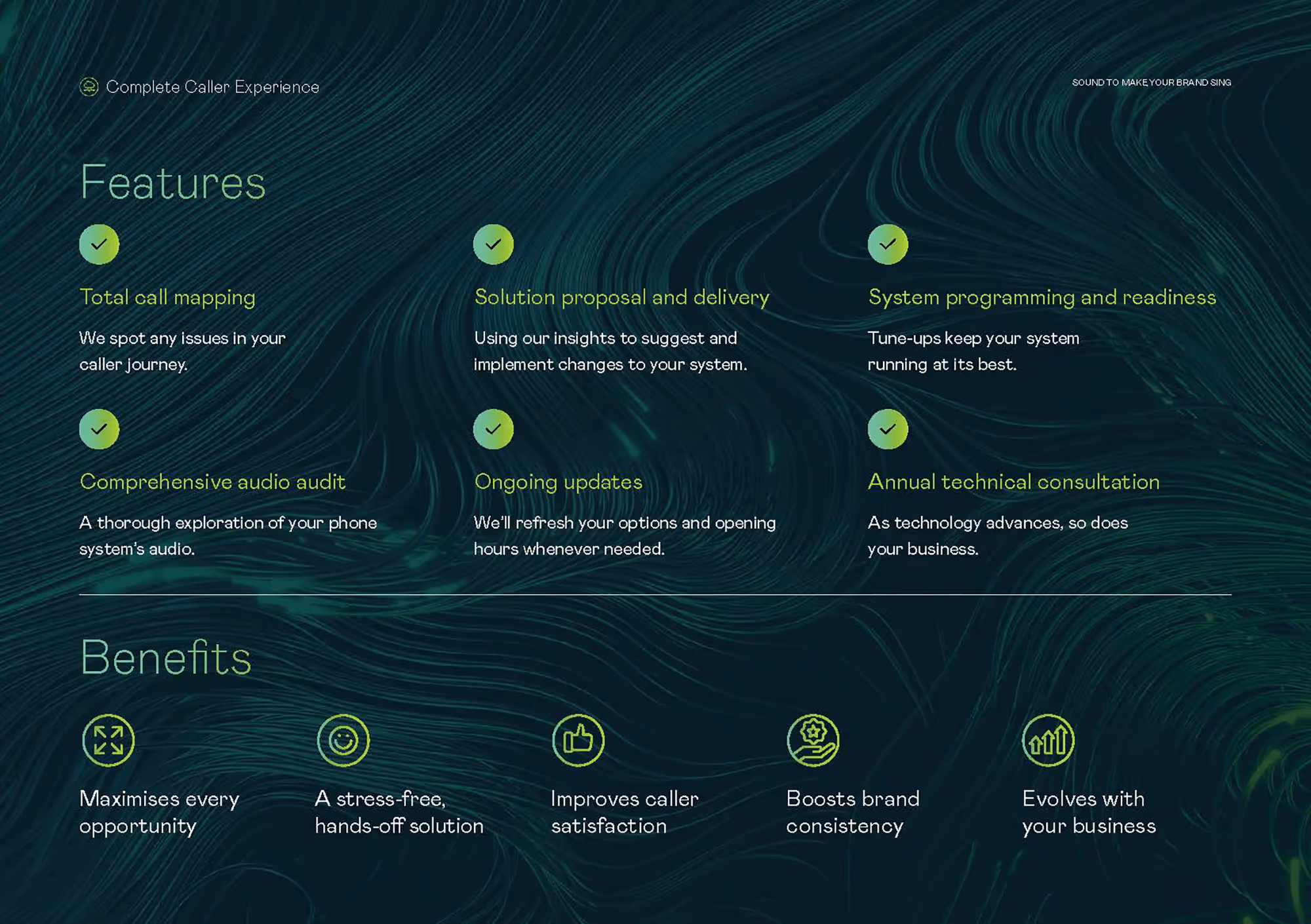 Complete Caller Experience

SOUND TO MAKE YOUR BRAND SING

Features

Total call mapping

We spot any issues in your caller journey.

Solution proposal and delivery

Using our insights to suggest and implement changes to your system.

System programming and readiness

Tune-ups keep your system running at its best.

Comprehensive audio audit

A thorough exploration of your phone system's audio.

Ongoing updates

We'll refresh your options and opening hours whenever needed.

Annual technical consultation

As technology advances, so does your business.

Benefits

Maximises every opportunity

A stress-free, hands-off solution

Improves caller satisfaction

Boosts brand consistency

Evolves with your business